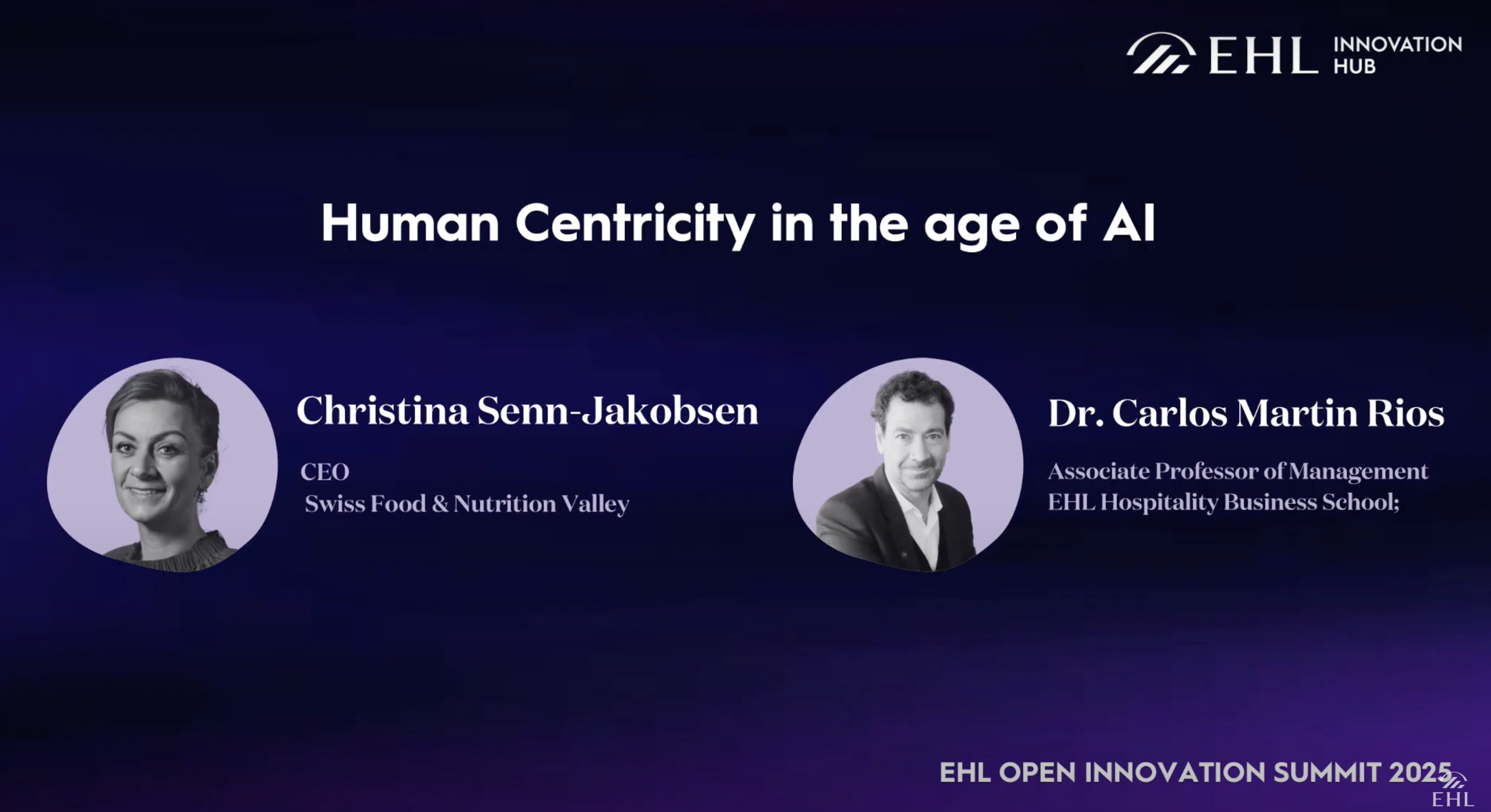 EHL INNOVATION HUB

Human Centricity in the age of AI

Christina Senn-Jakobsen

CEO
Swiss Food & Nutrition Valley

Dr. Carlos Martin Rios

Associate Professor of Management
EHL Hospitality Business School;

EHL OPEN INNOVATION SUMMIT 2025

EHL